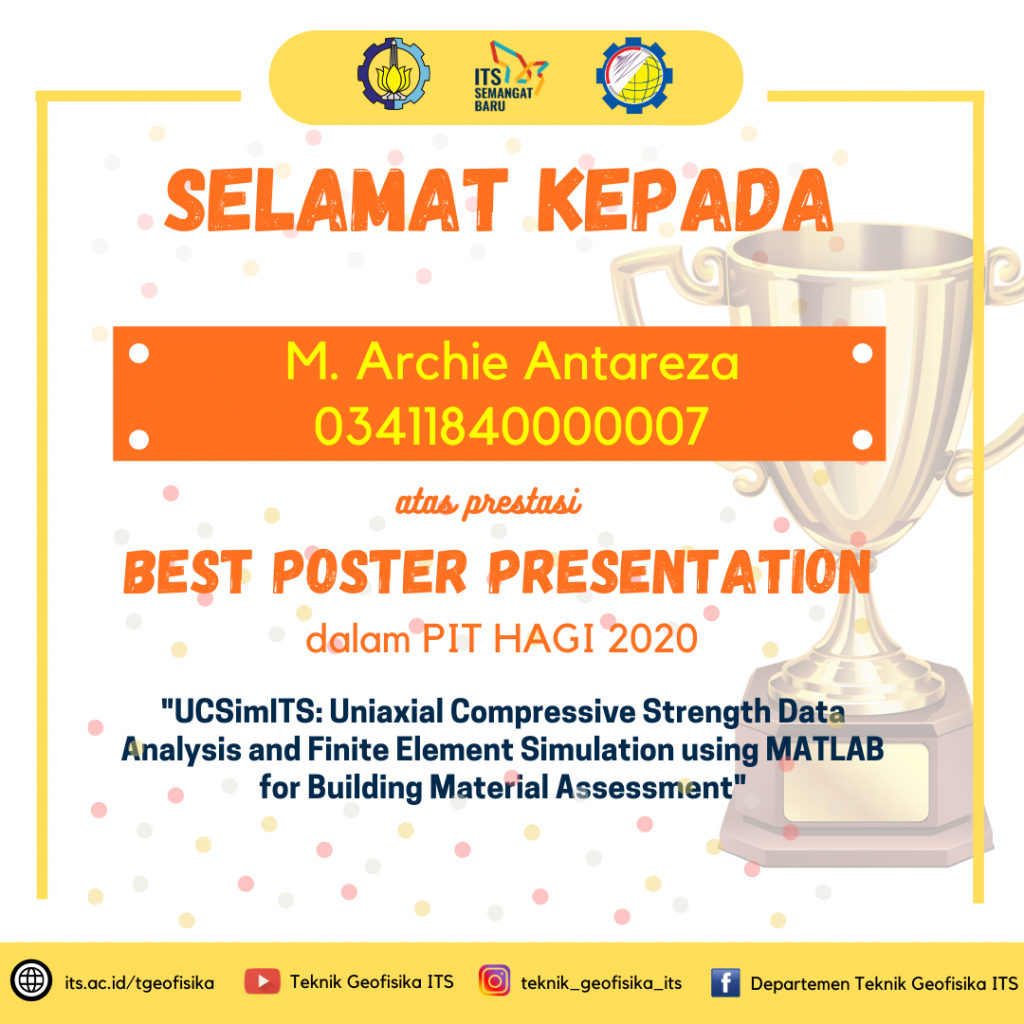 ITS SEMANGAT BARU

SELAMAT KEPADA

M. Archie Antareza
03411840000007

atas prestasi

BEST POSTER PRESENTATION

dalam PIT HAGI 2020

"UCSimITS: Uniaxial Compressive Strength Data Analysis and Finite Element Simulation using MATLAB for Building Material Assessment"

its.ac.id/tgeofisika Teknik Geofisika ITS teknik_geofisika_its Departemen Teknik Geofisika ITS